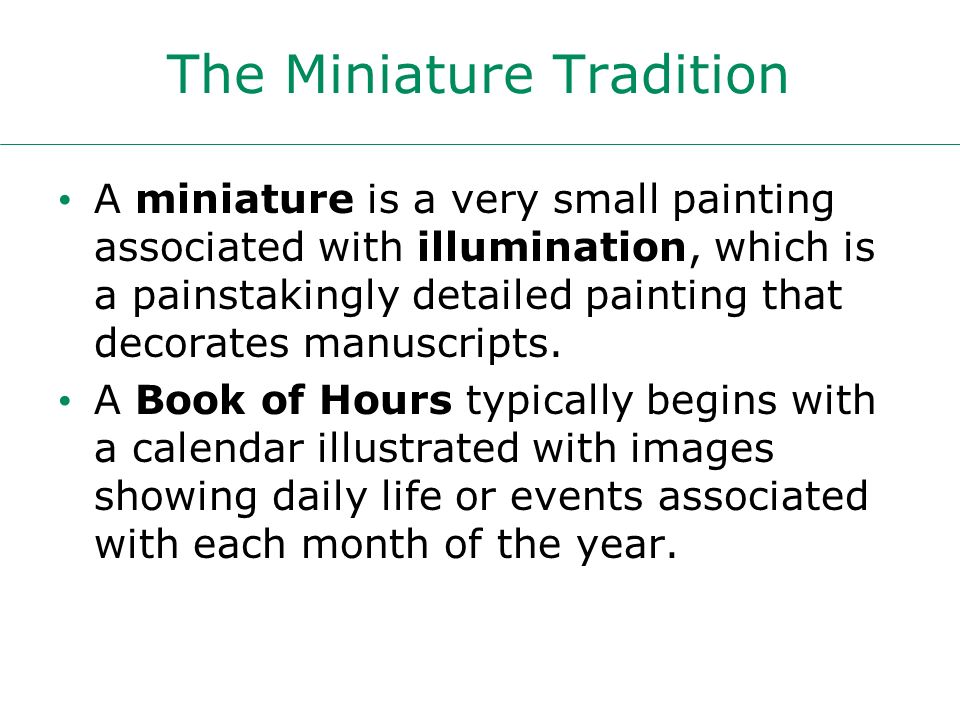 The Miniature Tradition

• A miniature is a very small painting associated with illumination, which is a painstakingly detailed painting that decorates manuscripts.
• A Book of Hours typically begins with a calendar illustrated with images showing daily life or events associated with each month of the year.